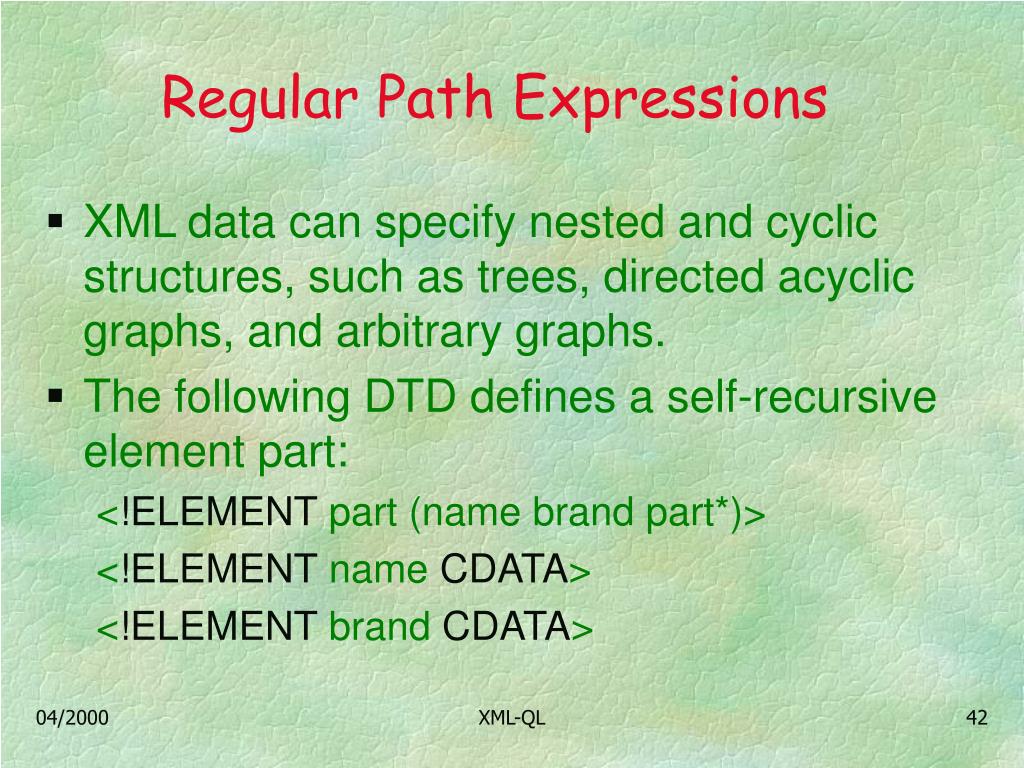 Regular Path Expressions

▪ XML data can specify nested and cyclic structures, such as trees, directed acyclic graphs, and arbitrary graphs.

▪ The following DTD defines a self-recursive element part:

<!ELEMENT part (name brand part*)>

<!ELEMENT name CDATA>

<!ELEMENT brand CDATA>

04/2000

XML-QL

42